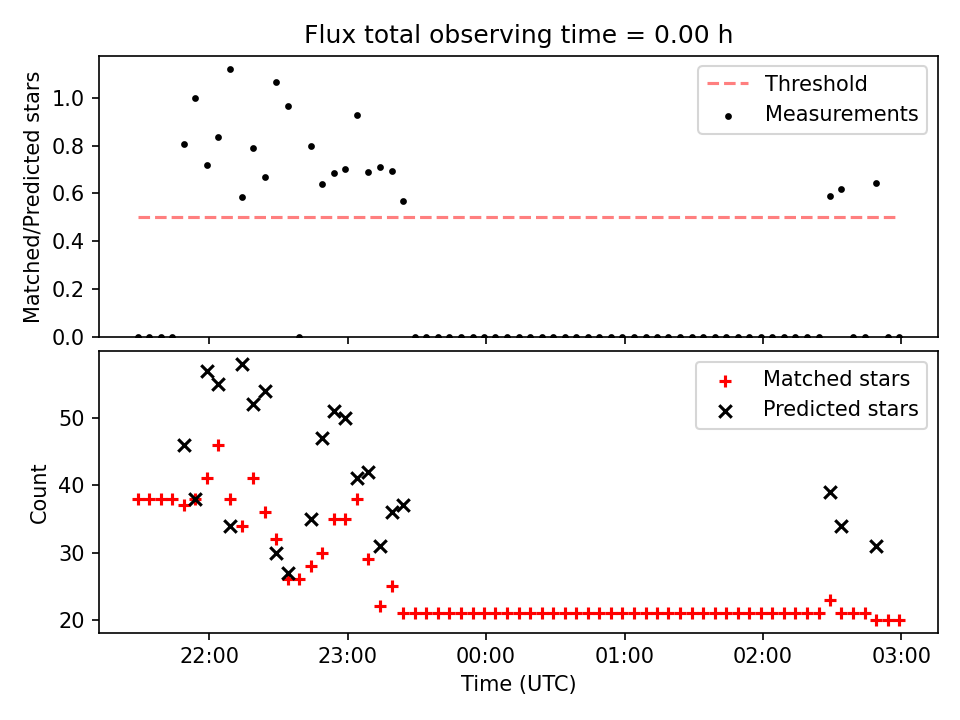 Flux total observing time = 0.00 h

Matched/Predicted stars

1.0
0.8
0.6
0.4
0.2
0.0

Threshold
Measurements

Count

50
40
30
20

Matched stars
Predicted stars

22:00
23:00
00:00
01:00
02:00
03:00

Time (UTC)